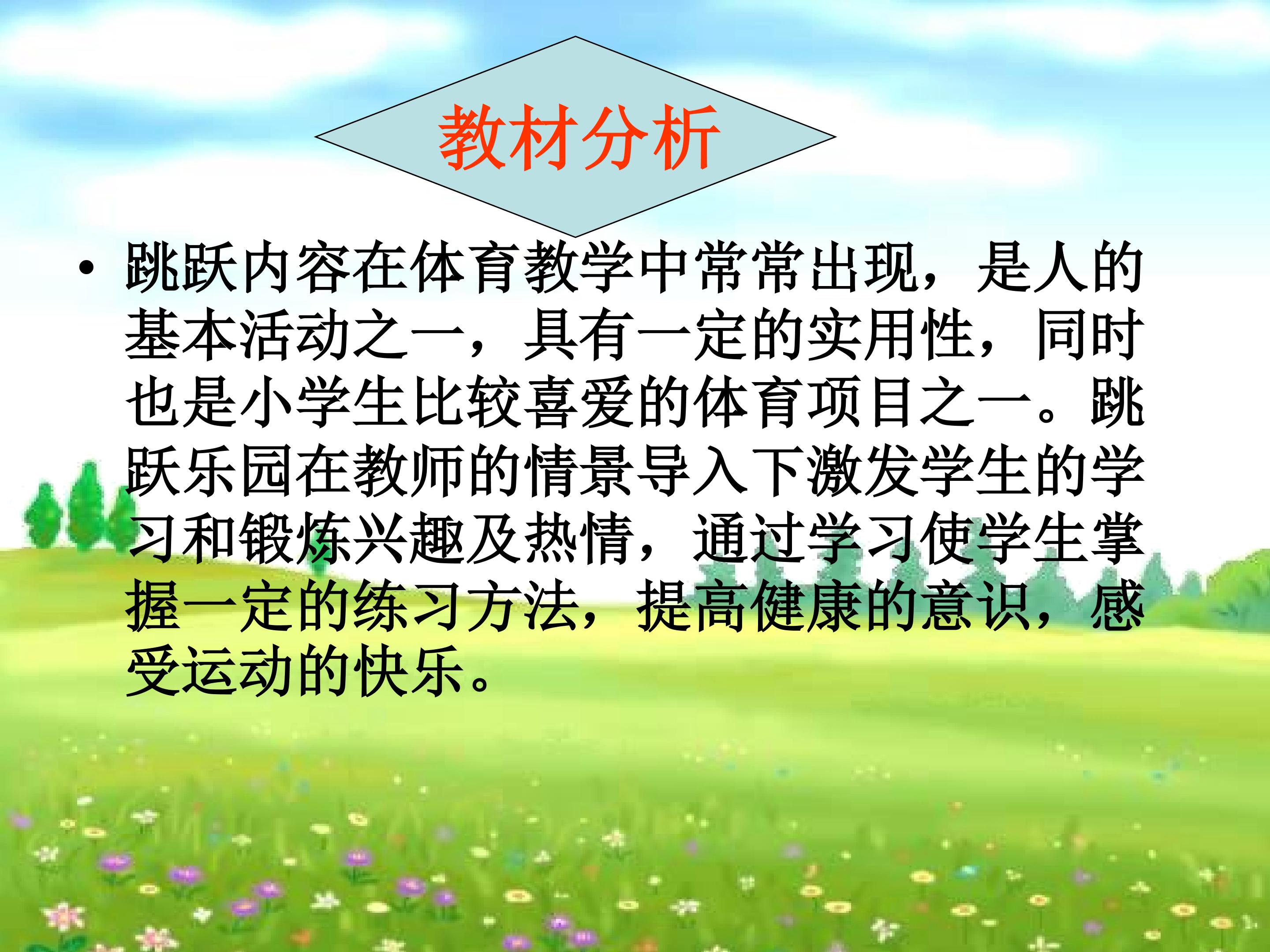 教材分析

• 跳跃内容在体育教学中常常出现，是人的基本活动之一，具有一定的实用性，同时也是小学生比较喜爱的体育项目之一。跳跃乐园在教师的情景导入下激发学生的学习和锻炼兴趣及热情，通过学习使学生掌握一定的练习方法，提高健康的意识，感受运动的快乐。